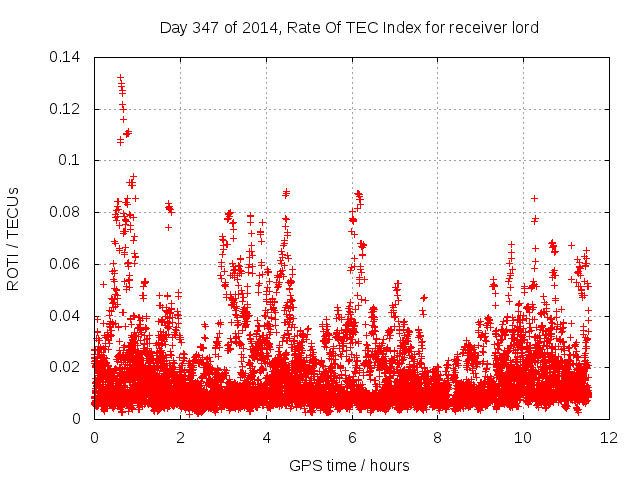 Day 347 of 2014, Rate Of TEC Index for receiver lord

ROTI / TECUs

0.14
0.12
0.1
0.08
0.06
0.04
0.02
0

0
2
4
6
8
10
12

GPS time / hours